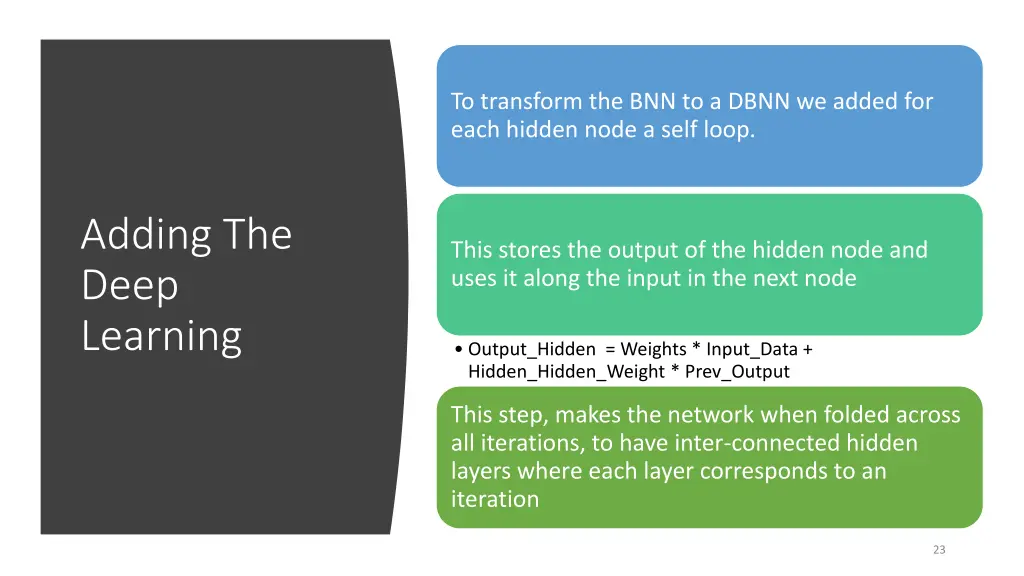 Adding The Deep Learning

To transform the BNN to a DBNN we added for each hidden node a self loop.

This stores the output of the hidden node and uses it along the input in the next node

• Output_Hidden = Weights * Input_Data + Hidden_Hidden_Weight * Prev_Output

This step, makes the network when folded across all iterations, to have inter-connected hidden layers where each layer corresponds to an iteration

23